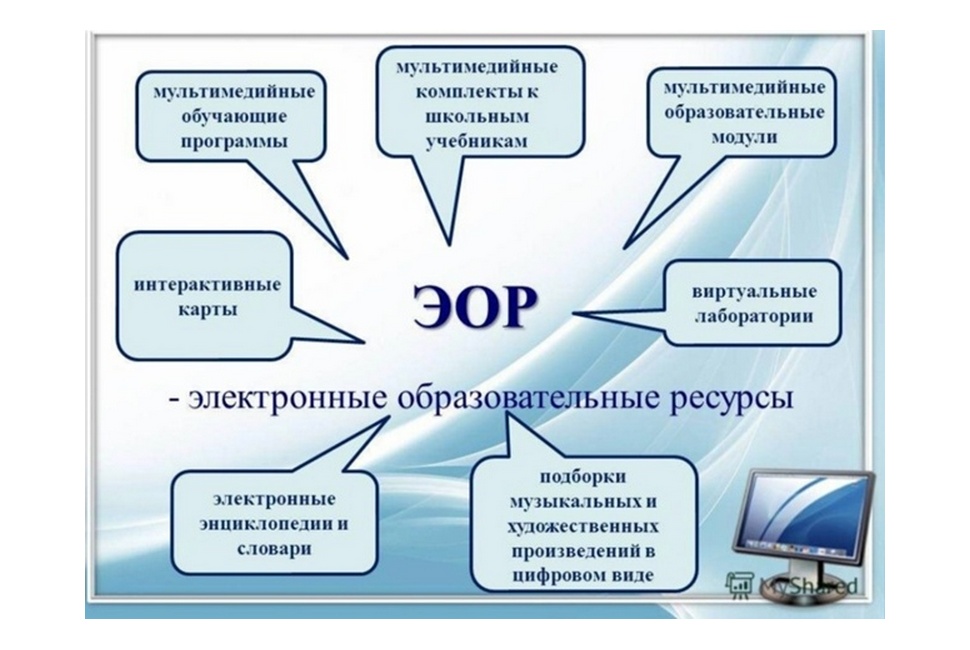 мультимедийные обучающие программы

мультимедийные комплекты к школьным учебникам

мультимедийные образовательные модули

интерактивные карты

ЭОР

виртуальные лаборатории

- электронные образовательные ресурсы

электронные энциклопедии и словари

подборки музыкальных и художественных произведений в цифровом виде

MyShared